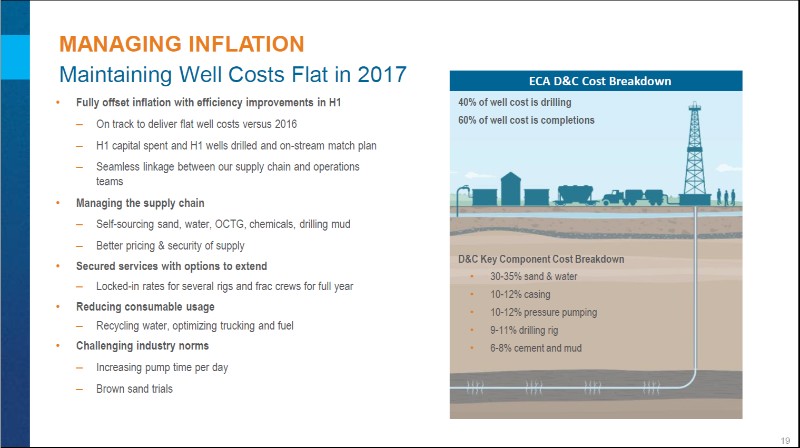 MANAGING INFLATION

Maintaining Well Costs Flat in 2017

• Fully offset inflation with efficiency improvements in H1
– On track to deliver flat well costs versus 2016
– H1 capital spent and H1 wells drilled and on-stream match plan
– Seamless linkage between our supply chain and operations teams

• Managing the supply chain
– Self-sourcing sand, water, OCTG, chemicals, drilling mud
– Better pricing & security of supply

• Secured services with options to extend
– Locked-in rates for several rigs and frac crews for full year

• Reducing consumable usage
– Recycling water, optimizing trucking and fuel

• Challenging industry norms
– Increasing pump time per day
– Brown sand trials

ECA D&C Cost Breakdown

40% of well cost is drilling
60% of well cost is completions

D&C Key Component Cost Breakdown
• 30-35% sand & water
• 10-12% casing
• 10-12% pressure pumping
• 9-11% drilling rig
• 6-8% cement and mud

19